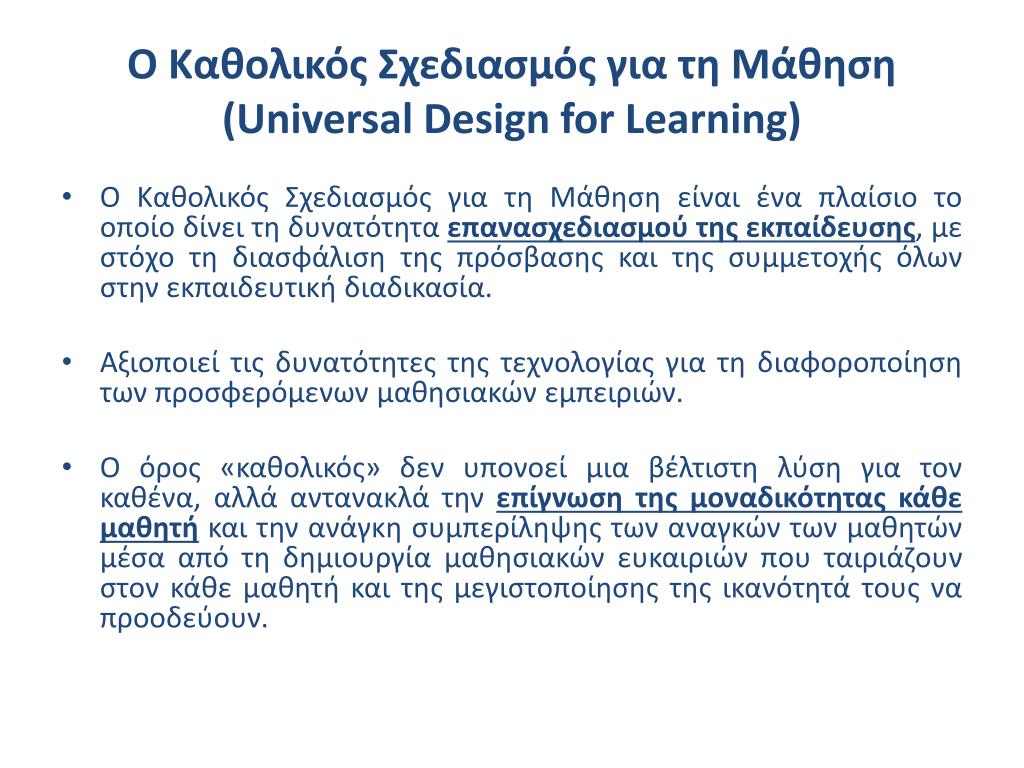 Ο Καθολικός Σχεδιασμός για τη Μάθηση
(Universal Design for Learning)

• Ο Καθολικός Σχεδιασμός για τη Μάθηση είναι ένα πλαίσιο το οποίο δίνει τη δυνατότητα επανασχεδιασμού της εκπαίδευσης, με στόχο τη διασφάλιση της πρόσβασης και της συμμετοχής όλων στην εκπαιδευτική διαδικασία.

• Αξιοποιεί τις δυνατότητες της τεχνολογίας για τη διαφοροποίηση των προσφερόμενων μαθησιακών εμπειριών.

• Ο όρος «καθολικός» δεν υπονοεί μια βέλτιστη λύση για τον καθένα, αλλά αντανακλά την επίγνωση της μοναδικότητας κάθε μαθητή και την ανάγκη συμπερίληψης των αναγκών των μαθητών μέσα από τη δημιουργία μαθησιακών ευκαιριών που ταιριάζουν στον κάθε μαθητή και της μεγιστοποίησης της ικανότητά τους να προοδεύουν.